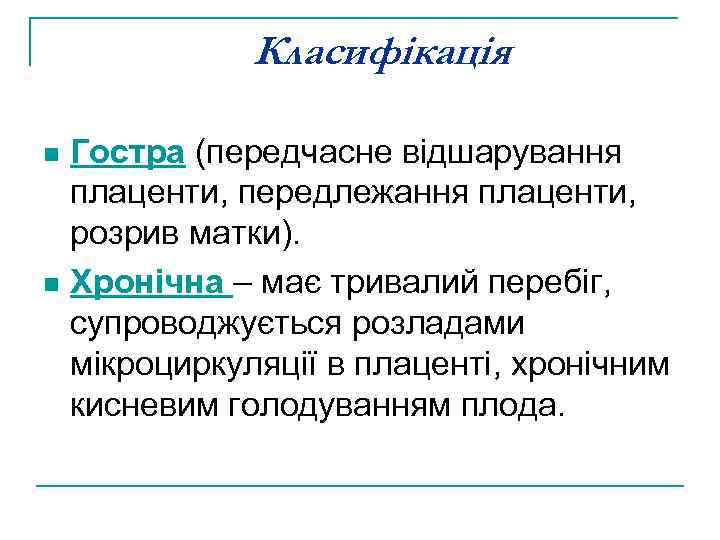 Класифікація

Гостра (передчасне відшарування плаценти, передлежання плаценти, розрив матки).

Хронічна – має тривалий перебіг, супроводжується розладами мікроциркуляції в плаценті, хронічним кисневим голодуванням плода.